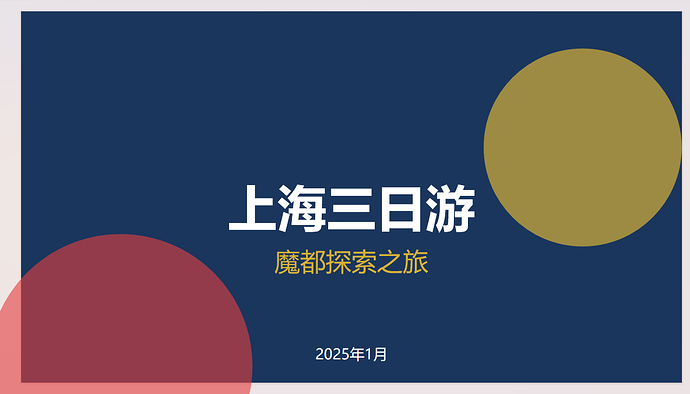 上海三日游

魔都探索之旅

2025年1月